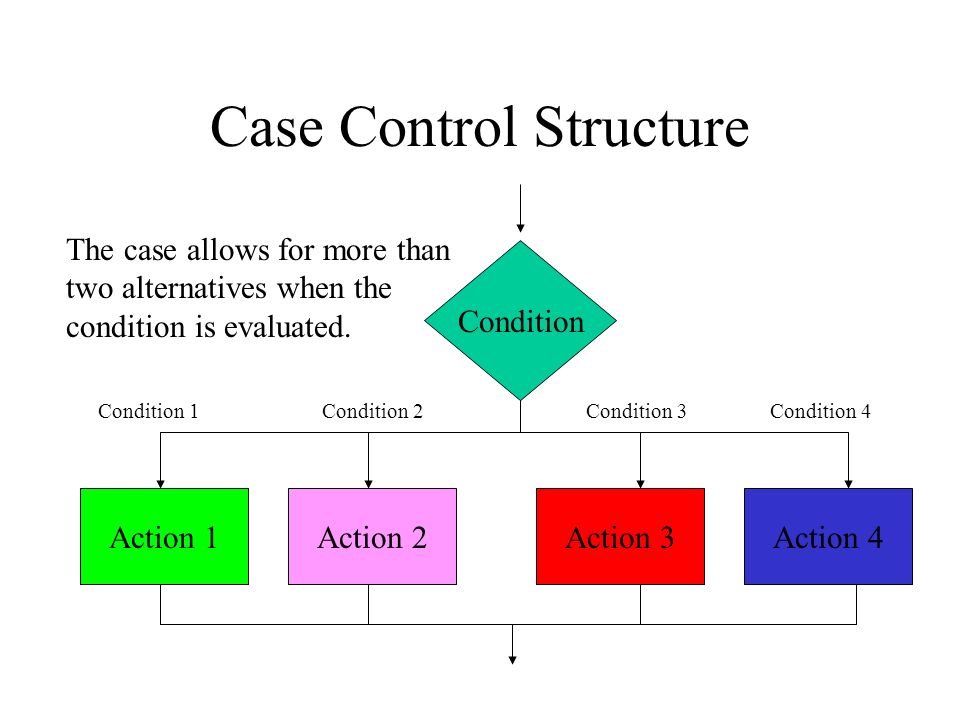 Case Control Structure

The case allows for more than two alternatives when the condition is evaluated.

Condition

Condition 1

Condition 2

Condition 3

Condition 4

Action 1

Action 2

Action 3

Action 4